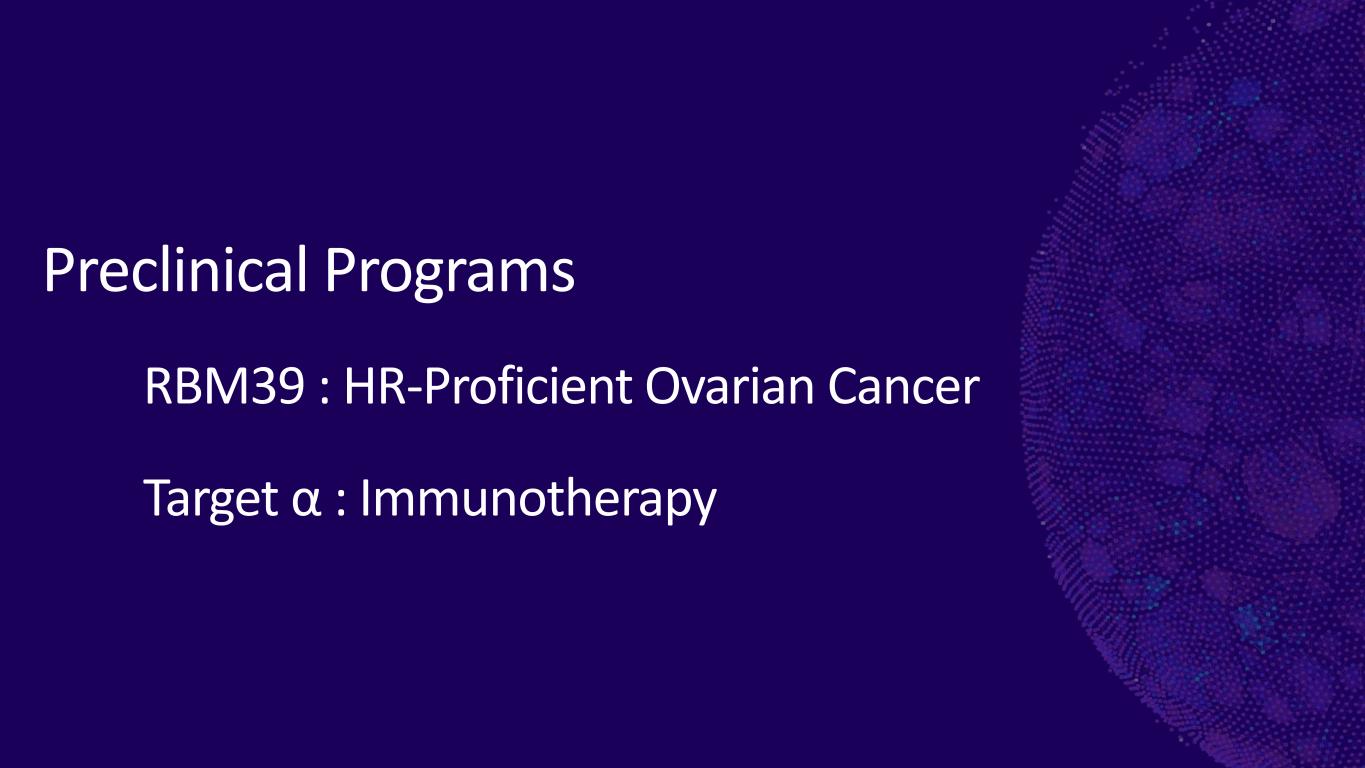 Preclinical Programs

RBM39 : HR-Proficient Ovarian Cancer

Target α : Immunotherapy